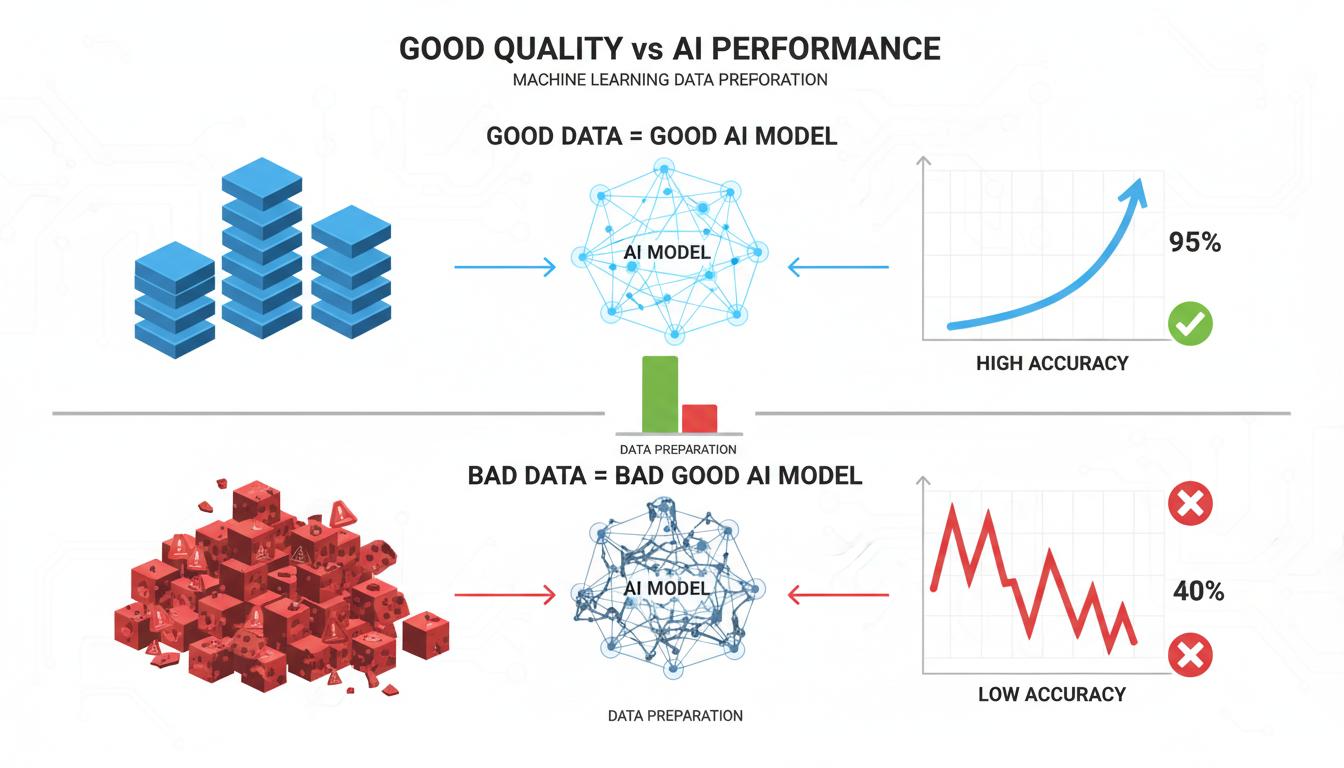 GOOD QUALITY vs AI PERFORMANCE
MACHINE LEARNING DATA PREFORATION

GOOD DATA = GOOD AI MODEL

AI MODEL

95%

HIGH ACCURACY

DATA PREPARATION

BAD DATA = BAD GOOD AI MODEL

AI MODEL

40%

LOW ACCURACY

DATA PREPARATION